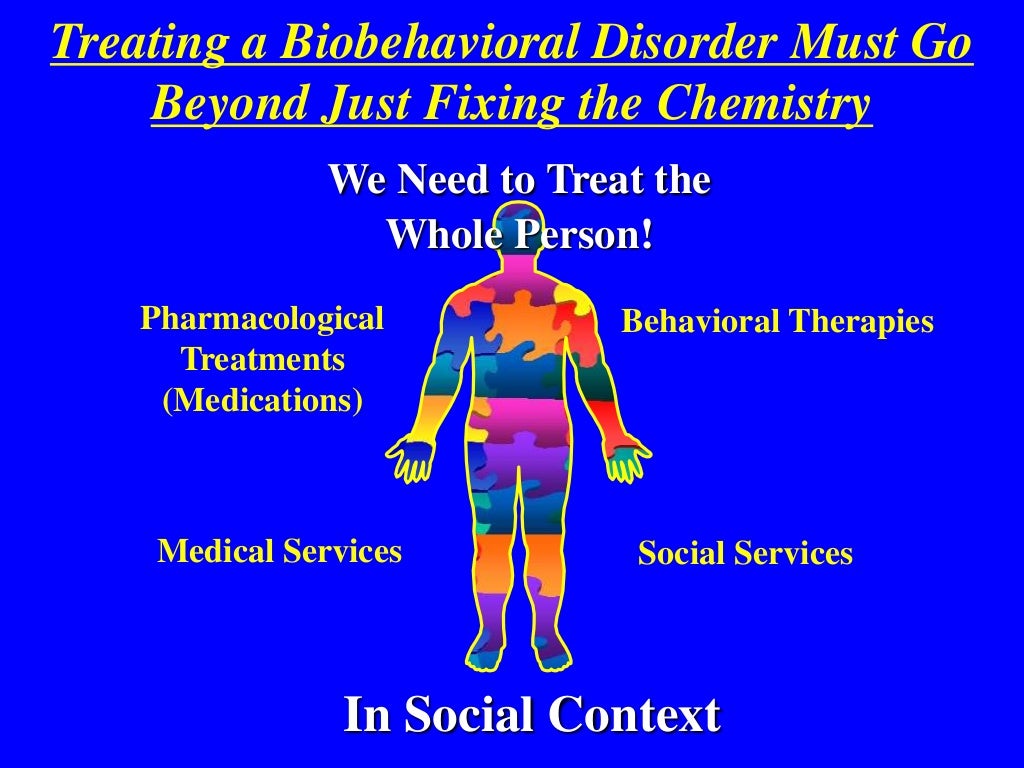 Treating a Biobehavioral Disorder Must Go Beyond Just Fixing the Chemistry

We Need to Treat the Whole Person!

Pharmacological Treatments (Medications)

Behavioral Therapies

Medical Services

Social Services

In Social Context